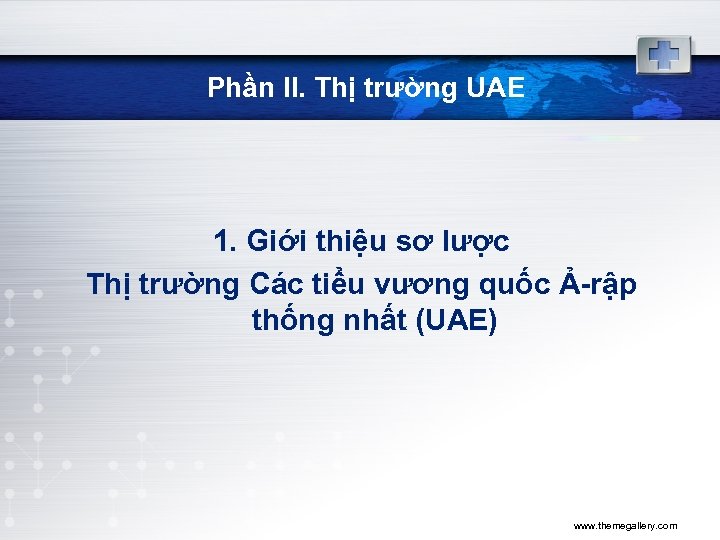 Phần II. Thị trường UAE

1. Giới thiệu sơ lược
Thị trường Các tiểu vương quốc Ả-rập thống nhất (UAE)

www.themegallery.com